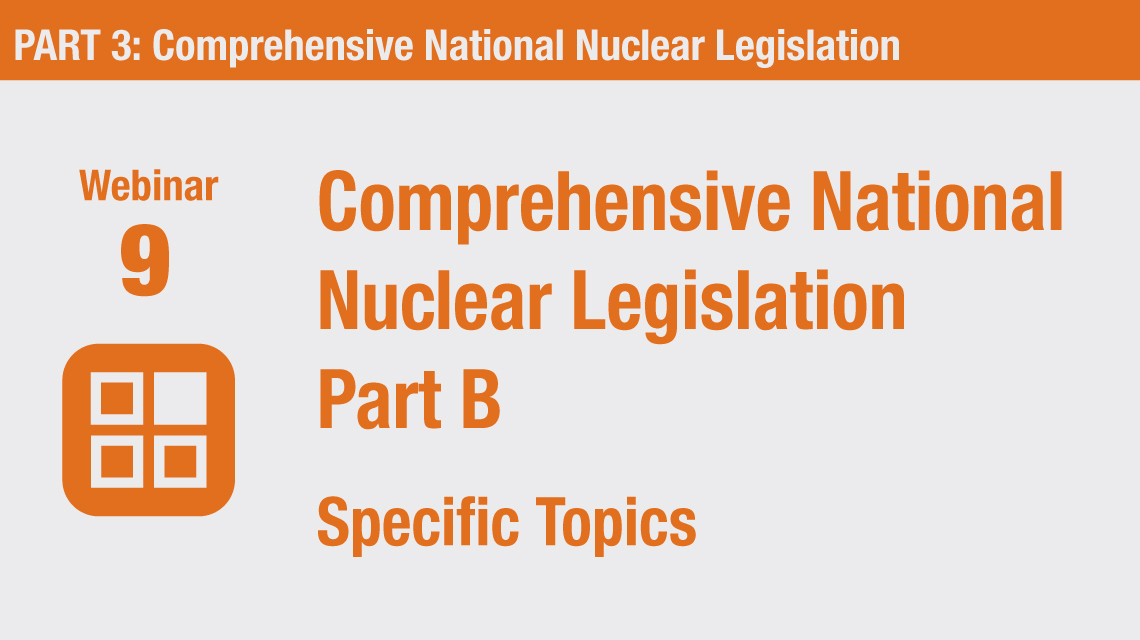 PART 3: Comprehensive National Nuclear Legislation

Webinar
9

Comprehensive National Nuclear Legislation Part B

Specific Topics